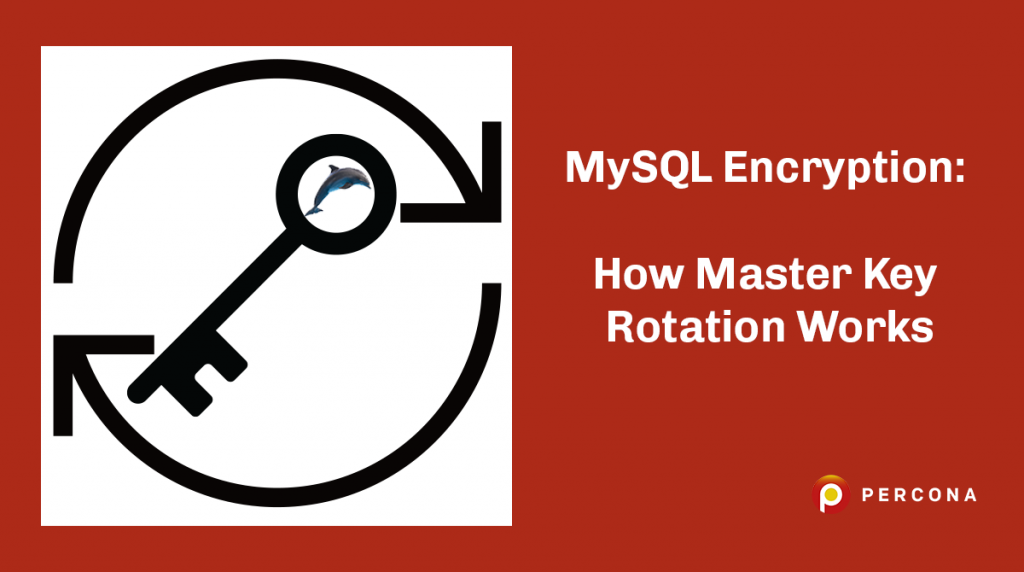 MySQL Encryption:

How Master Key Rotation Works

PERCONA